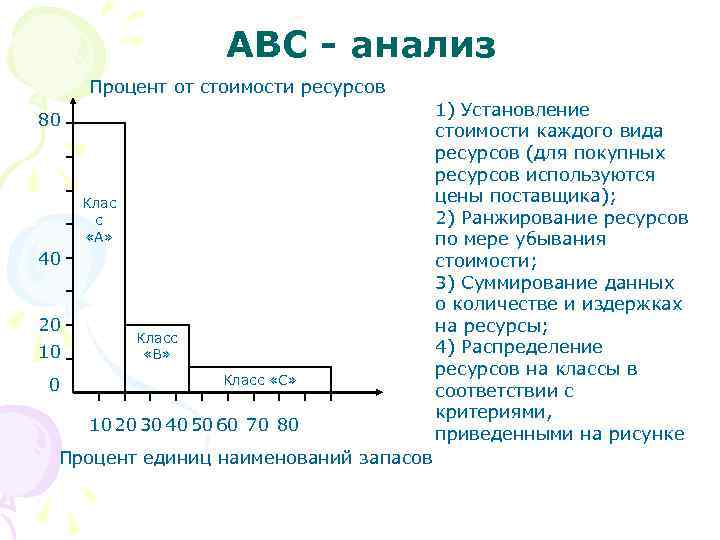 АВС - анализ

Процент от стоимости ресурсов

80
40
20
10
0

Клас с «А»

Класс «В»

Класс «С»

10 20 30 40 50 60 70 80

Процент единиц наименований запасов

1) Установление стоимости каждого вида ресурсов (для покупных ресурсов используются цены поставщика);
2) Ранжирование ресурсов по мере убывания стоимости;
3) Суммирование данных о количестве и издержках на ресурсы;
4) Распределение ресурсов на классы в соответствии с критериями, приведенными на рисунке